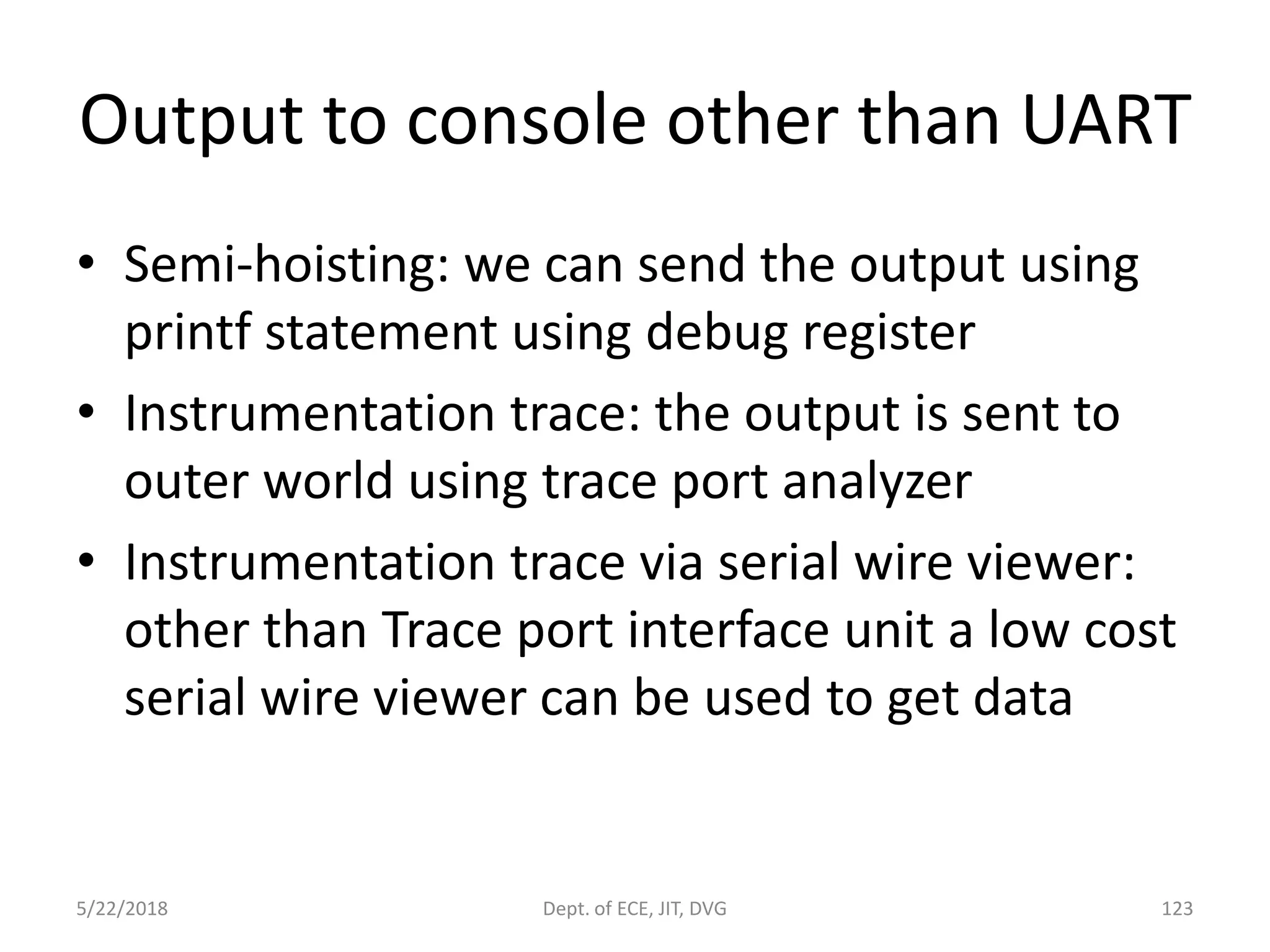 Output to console other than UART

• Semi-hoisting: we can send the output using printf statement using debug register

• Instrumentation trace: the output is sent to outer world using trace port analyzer

• Instrumentation trace via serial wire viewer: other than Trace port interface unit a low cost serial wire viewer can be used to get data

5/22/2018

Dept. of ECE, JIT, DVG

123